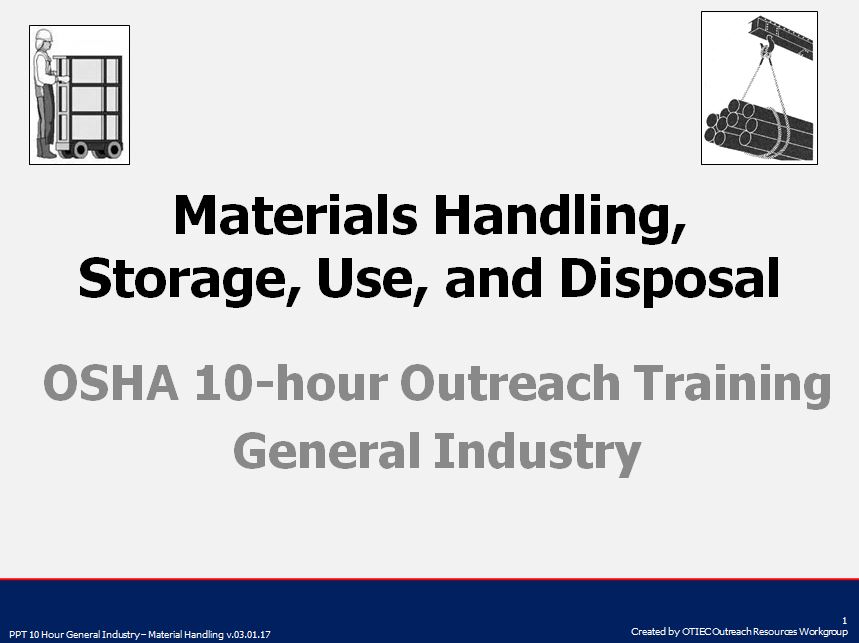 Materials Handling, Storage, Use, and Disposal

OSHA 10-hour Outreach Training General Industry

PPT 10 Hour General Industry – Material Handling v.03.01.17

1

Created by OTIEC Outreach Resources Workgroup